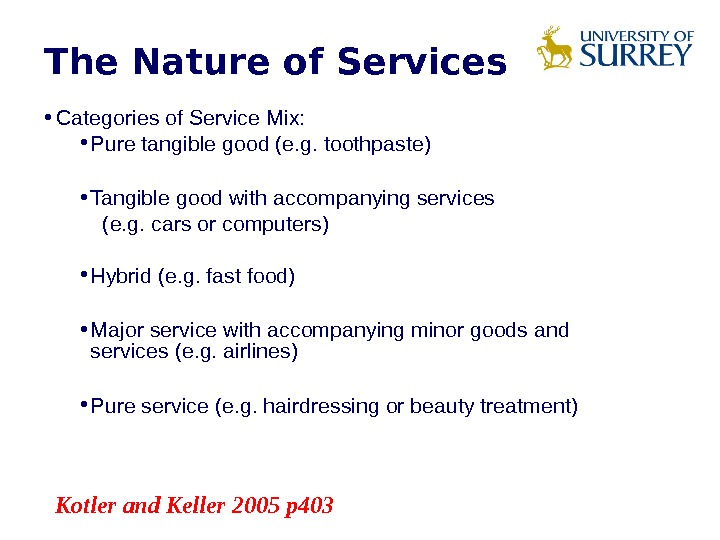 The Nature of Services

UNIVERSITY OF SURREY

• Categories of Service Mix:

• Pure tangible good (e.g. toothpaste)

• Tangible good with accompanying services (e.g. cars or computers)

• Hybrid (e.g. fast food)

• Major service with accompanying minor goods and services (e.g. airlines)

• Pure service (e.g. hairdressing or beauty treatment)

Kotler and Keller 2005 p403